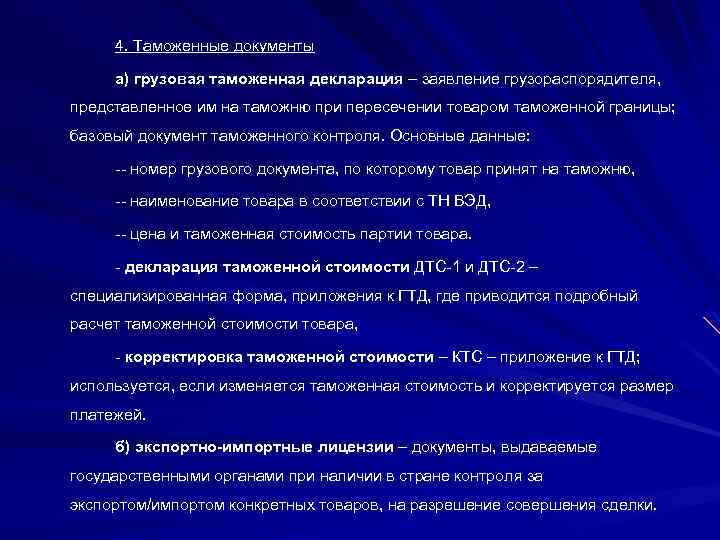 4. Таможенные документы

а) грузовая таможенная декларация – заявление грузораспорядителя, представленное им на таможню при пересечении товаром таможенной границы; базовый документ таможенного контроля. Основные данные:

-- номер грузового документа, по которому товар принят на таможню,

-- наименование товара в соответствии с ТН ВЭД,

-- цена и таможенная стоимость партии товара.

- декларация таможенной стоимости ДТС-1 и ДТС-2 – специализированная форма, приложения к ГТД, где приводится подробный расчет таможенной стоимости товара,

- корректировка таможенной стоимости – КТС – приложение к ГТД; используется, если изменяется таможенная стоимость и корректируется размер платежей.

б) экспортно-импортные лицензии – документы, выдаваемые государственными органами при наличии в стране контроля за экспортом/импортом конкретных товаров, на разрешение совершения сделки.